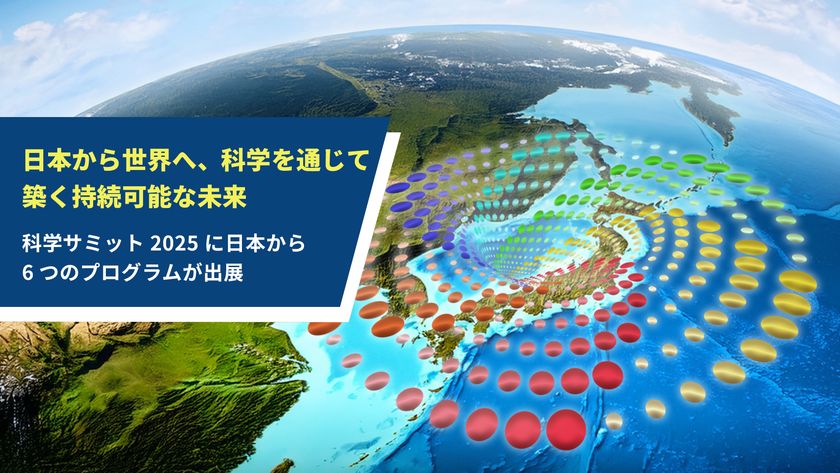 日本から世界へ、科学を通じて築く持続可能な未来

科学サミット 2025 に日本から 6 つのプログラムが出展